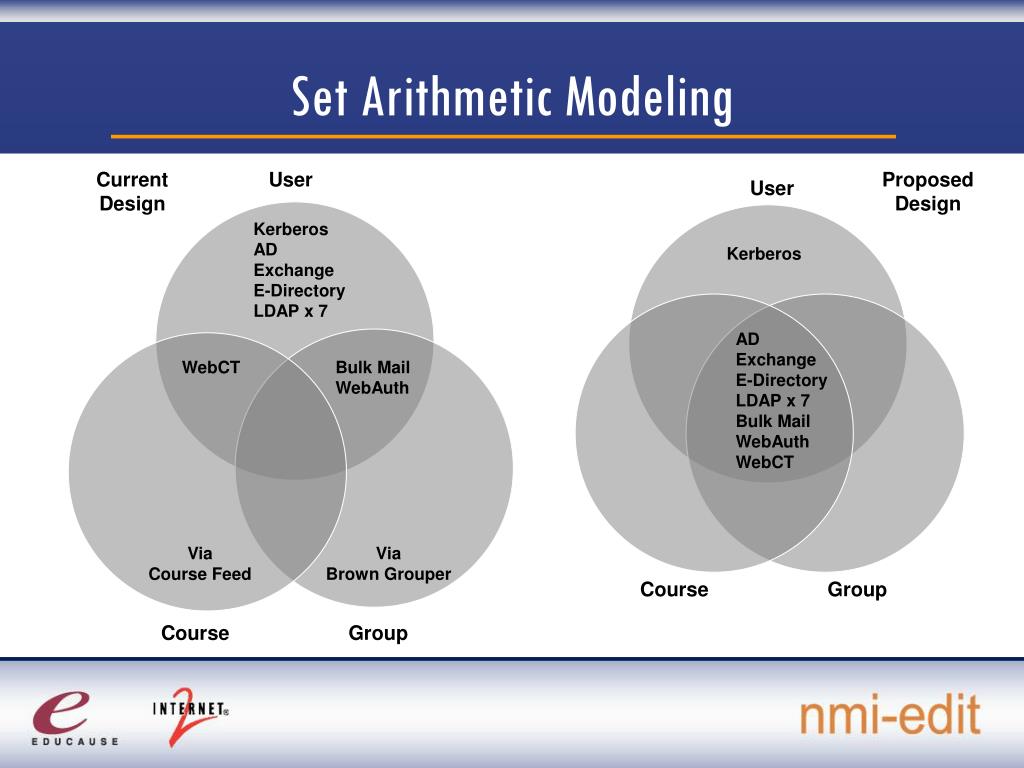 Set Arithmetic Modeling

Current Design

User

Kerberos
AD
Exchange
E-Directory
LDAP x 7

WebCT

Bulk Mail
WebAuth

Via
Course Feed

Via
Brown Grouper

Course

Group

User

Proposed Design

Kerberos

AD
Exchange
E-Directory
LDAP x 7
Bulk Mail
WebAuth
WebCT

Course

Group

e
EDUCAUSE

INTERNET 2

nmi-edit